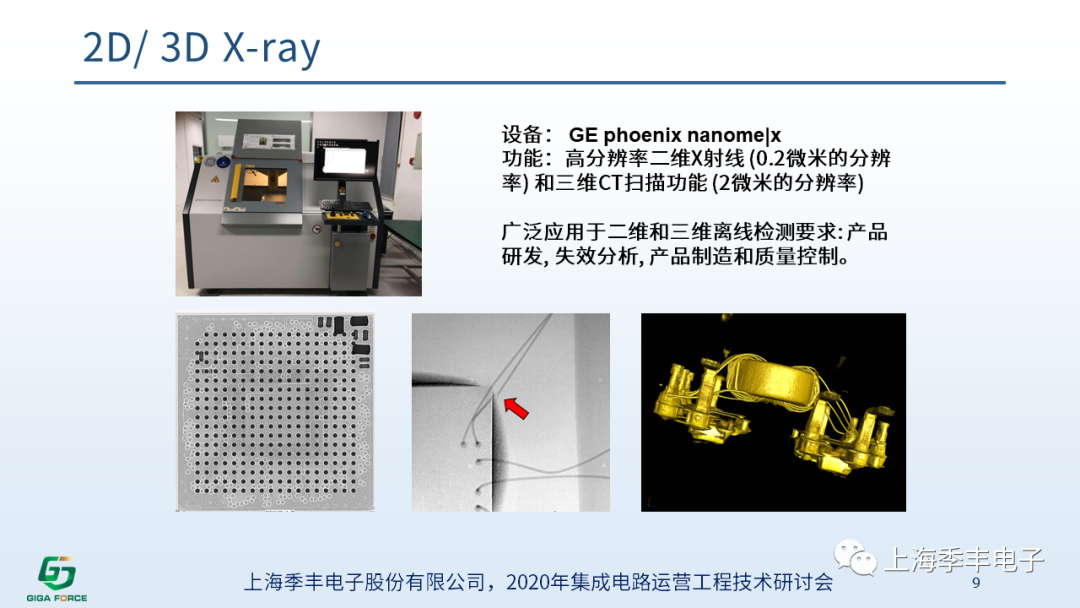 2D/ 3D X-ray

设备： GE phoenix nanome|x
功能：高分辨率二维X射线 (0.2微米的分辨率) 和三维CT扫描功能 (2微米的分辨率)

广泛应用于二维和三维离线检测要求: 产品研发, 失效分析, 产品制造和质量控制。

GIGA FORCE

上海季丰电子股份有限公司，2020年集成电路运营工程技术研讨会

上海季丰电子

9